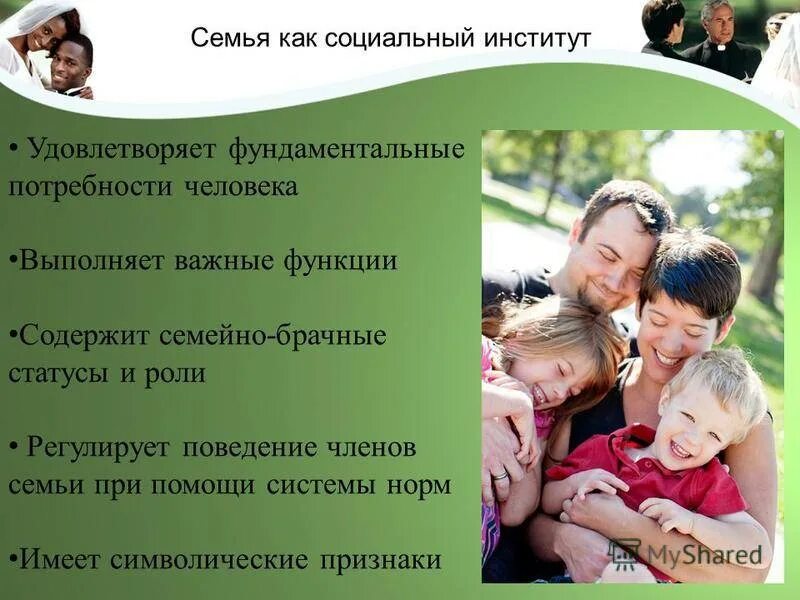 Семья как социальный институт

• Удовлетворяет фундаментальные потребности человека

•Выполняет важные функции

•Содержит семейно-брачные статусы и роли

• Регулирует поведение членов семьи при помощи системы норм

•Имеет символические признаки

MyShared